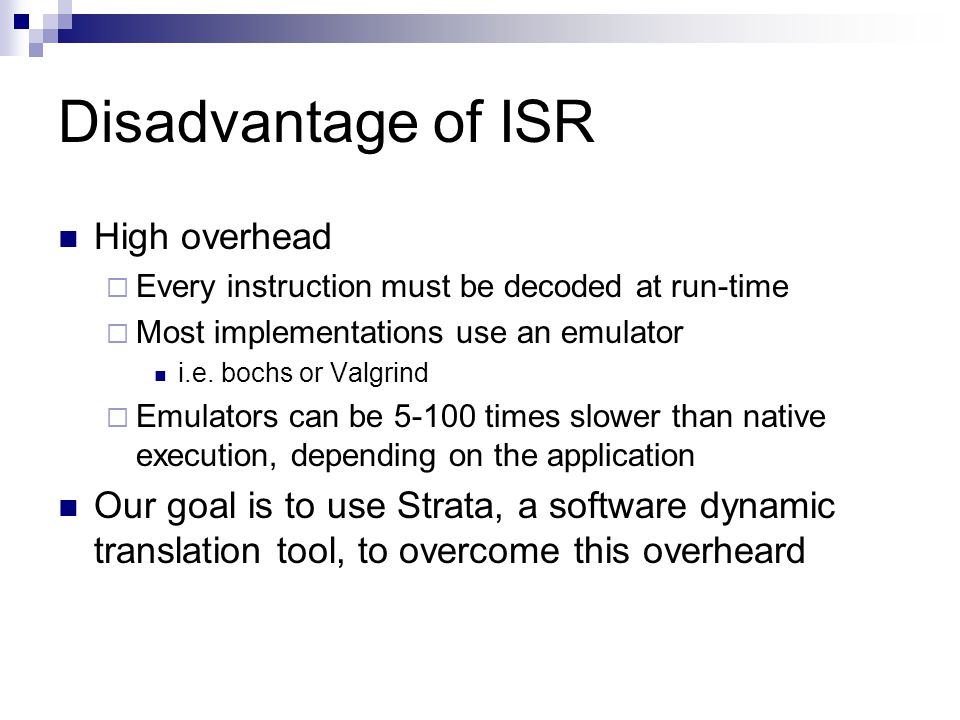 Disadvantage of ISR

High overhead

Every instruction must be decoded at run-time

Most implementations use an emulator

i.e. bochs or Valgrind

Emulators can be 5-100 times slower than native execution, depending on the application

Our goal is to use Strata, a software dynamic translation tool, to overcome this overheard